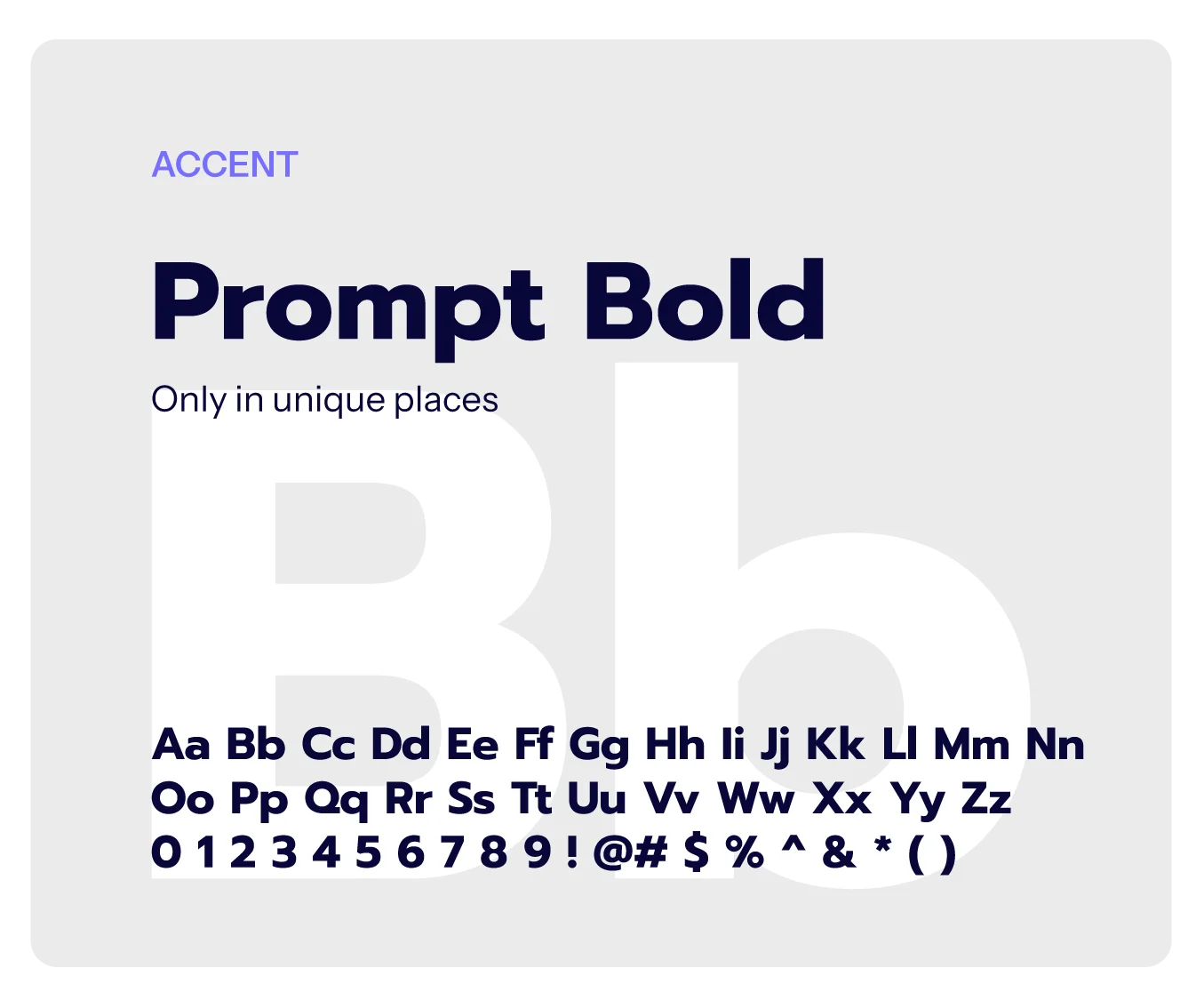 ACCENT

Prompt Bold

Only in unique places

Bb

Aa Bb Cc Dd Ee Ff Gg Hh Ii Jj Kk Ll Mm Nn
Oo Pp Qq Rr Ss Tt Uu Vv Ww Xx Yy Zz
0 1 2 3 4 5 6 7 8 9 ! @# $ % ^ & * ( )